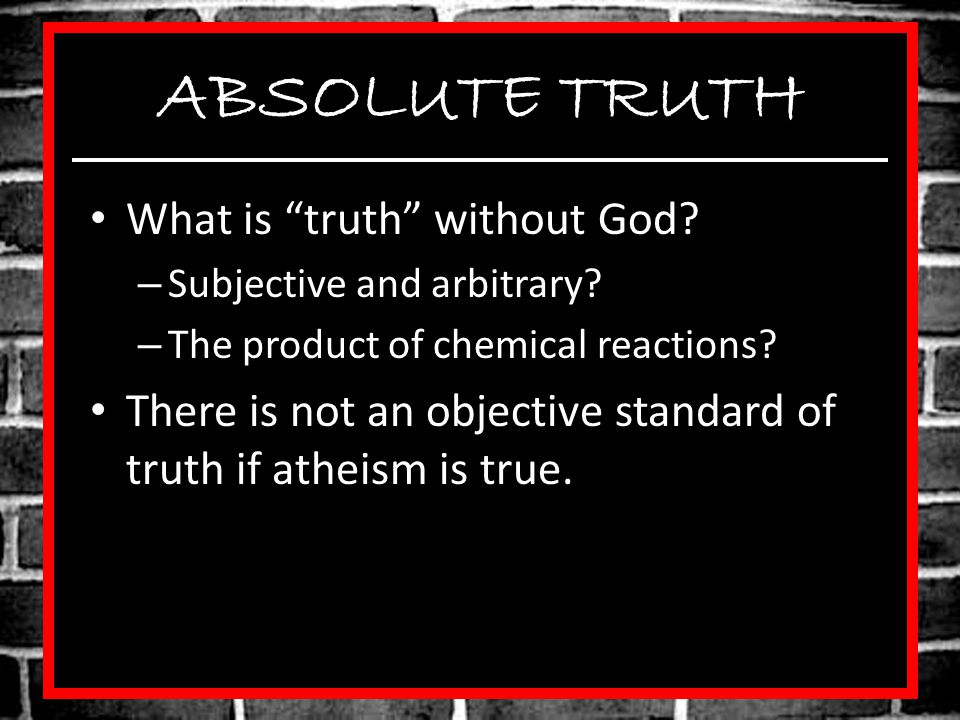 ABSOLUTE TRUTH

• What is “truth” without God?
– Subjective and arbitrary?
– The product of chemical reactions?

• There is not an objective standard of truth if atheism is true.